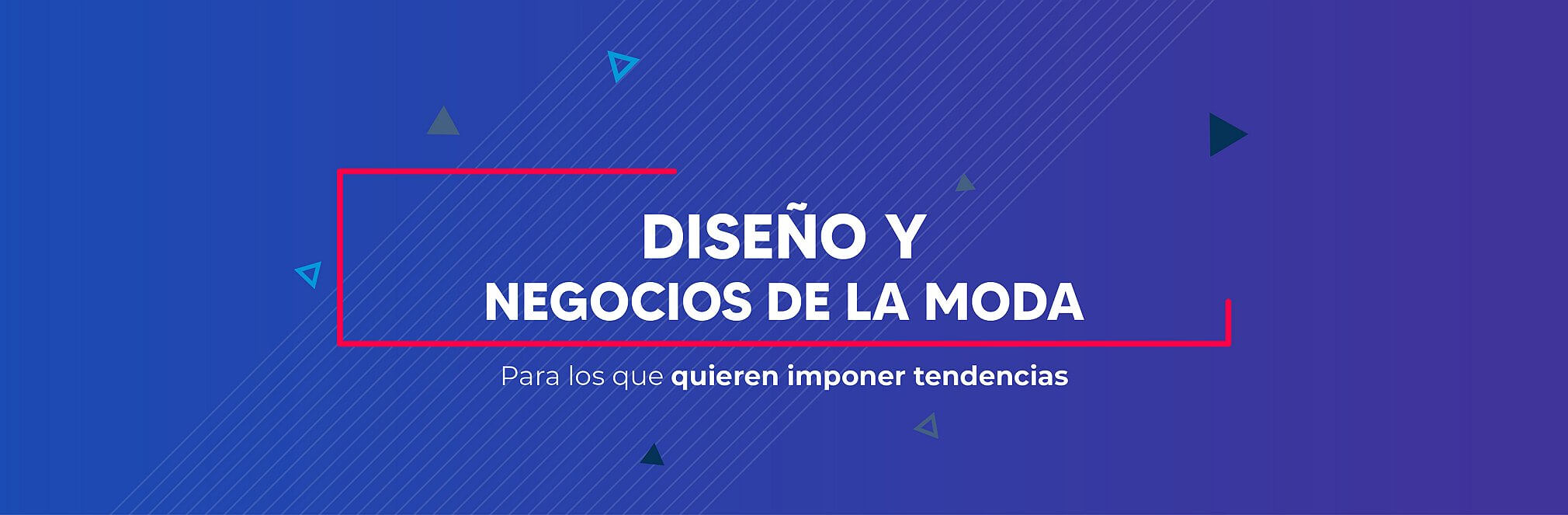 DISEÑO Y
NEGOCIOS DE LA MODA

Para los que quieren imponer tendencias